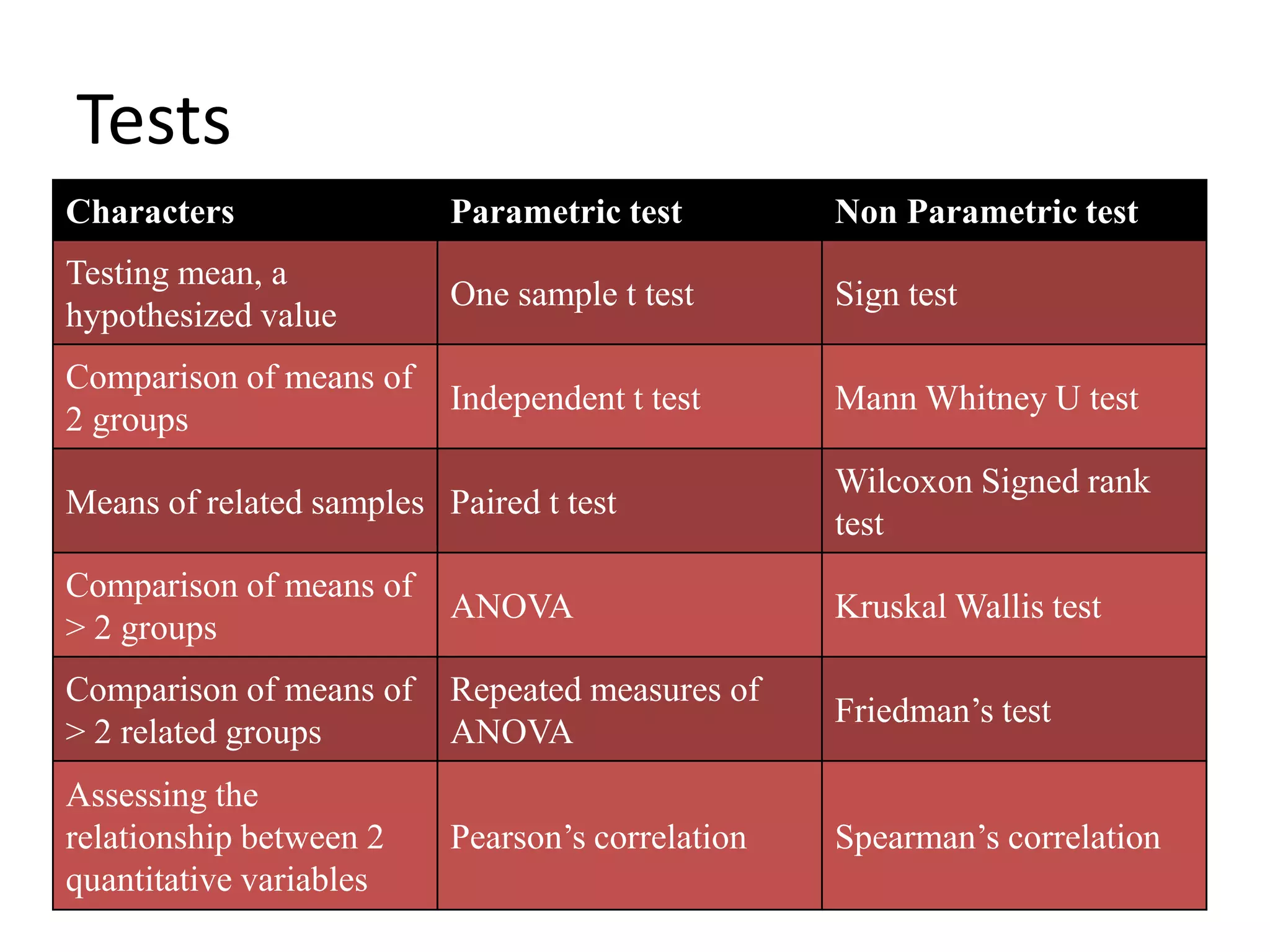 Tests

| Characters | Parametric test | Non Parametric test |
|---|---|---|
| Testing mean, a hypothesized value | One sample t test | Sign test |
| Comparison of means of 2 groups | Independent t test | Mann Whitney U test |
| Means of related samples | Paired t test | Wilcoxon Signed rank test |
| Comparison of means of > 2 groups | ANOVA | Kruskal Wallis test |
| Comparison of means of > 2 related groups | Repeated measures of ANOVA | Friedman’s test |
| Assessing the relationship between 2 quantitative variables | Pearson’s correlation | Spearman’s correlation |